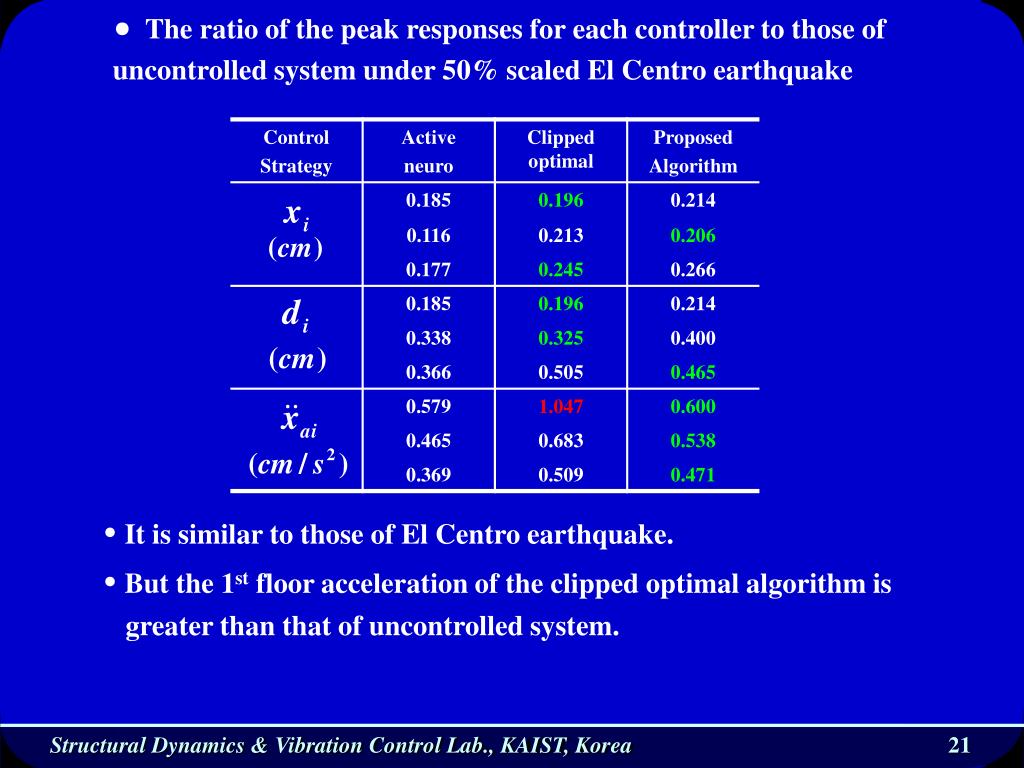 • The ratio of the peak responses for each controller to those of uncontrolled system under 50% scaled El Centro earthquake

| Control Strategy | Active neuro | Clipped optimal | Proposed Algorithm |
|---|---|---|---|
| $x_i$ $(cm)$ | 0.185 | 0.196 | 0.214 |
| | 0.116 | 0.213 | 0.206 |
| | 0.177 | 0.245 | 0.266 |
| $d_i$ $(cm)$ | 0.185 | 0.196 | 0.214 |
| | 0.338 | 0.325 | 0.400 |
| | 0.366 | 0.505 | 0.465 |
| $\ddot{x}_{ai}$ $(cm/s^2)$ | 0.579 | 1.047 | 0.600 |
| | 0.465 | 0.683 | 0.538 |
| | 0.369 | 0.509 | 0.471 |

• It is similar to those of El Centro earthquake.

• But the 1$^{st}$ floor acceleration of the clipped optimal algorithm is greater than that of uncontrolled system.

Structural Dynamics & Vibration Control Lab., KAIST, Korea

21